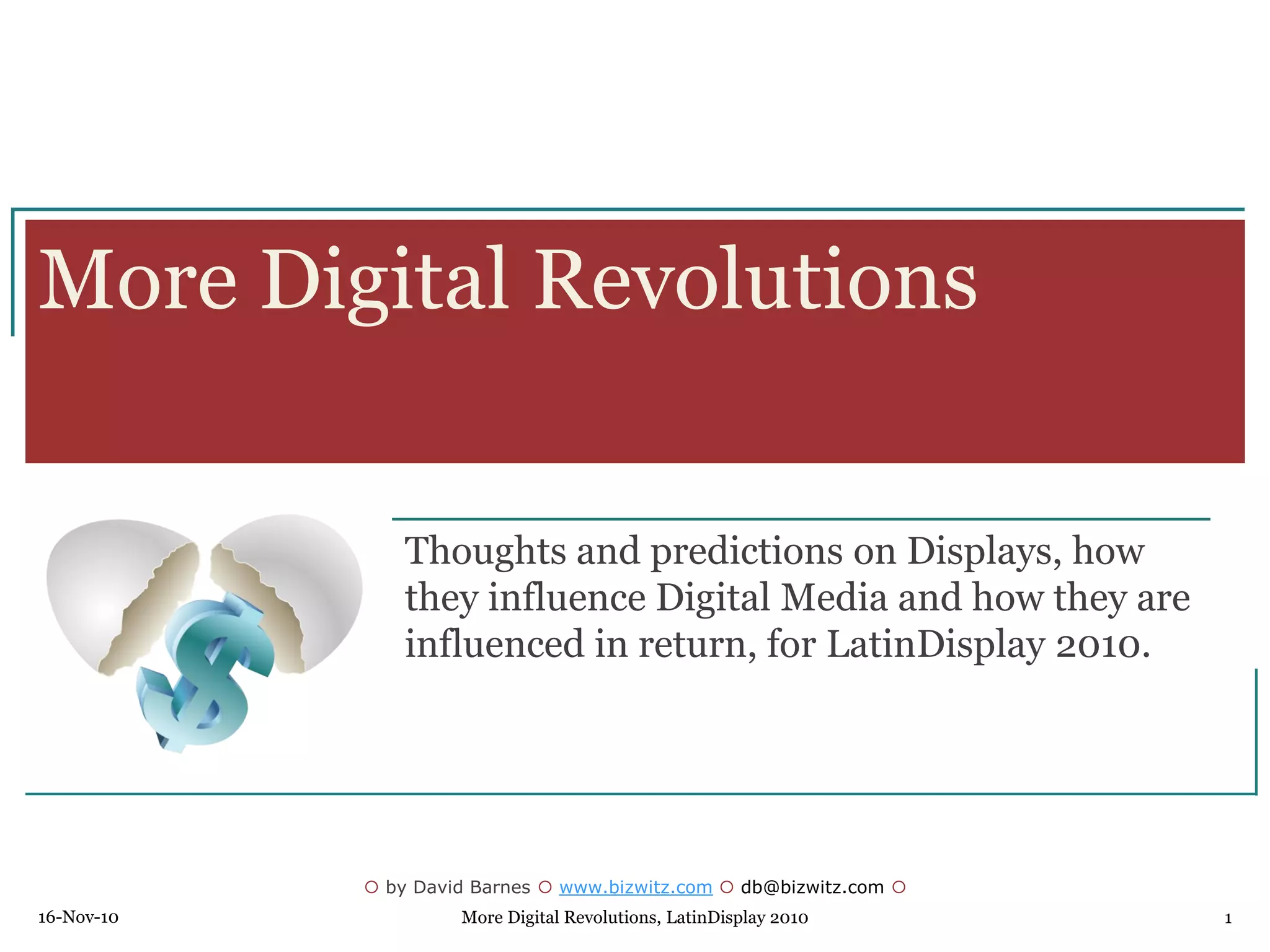 More Digital Revolutions

Thoughts and predictions on Displays, how they influence Digital Media and how they are influenced in return, for LatinDisplay 2010.

○ by David Barnes ○ www.bizwitz.com ○ db@bizwitz.com ○

16-Nov-10

More Digital Revolutions, LatinDisplay 2010

1